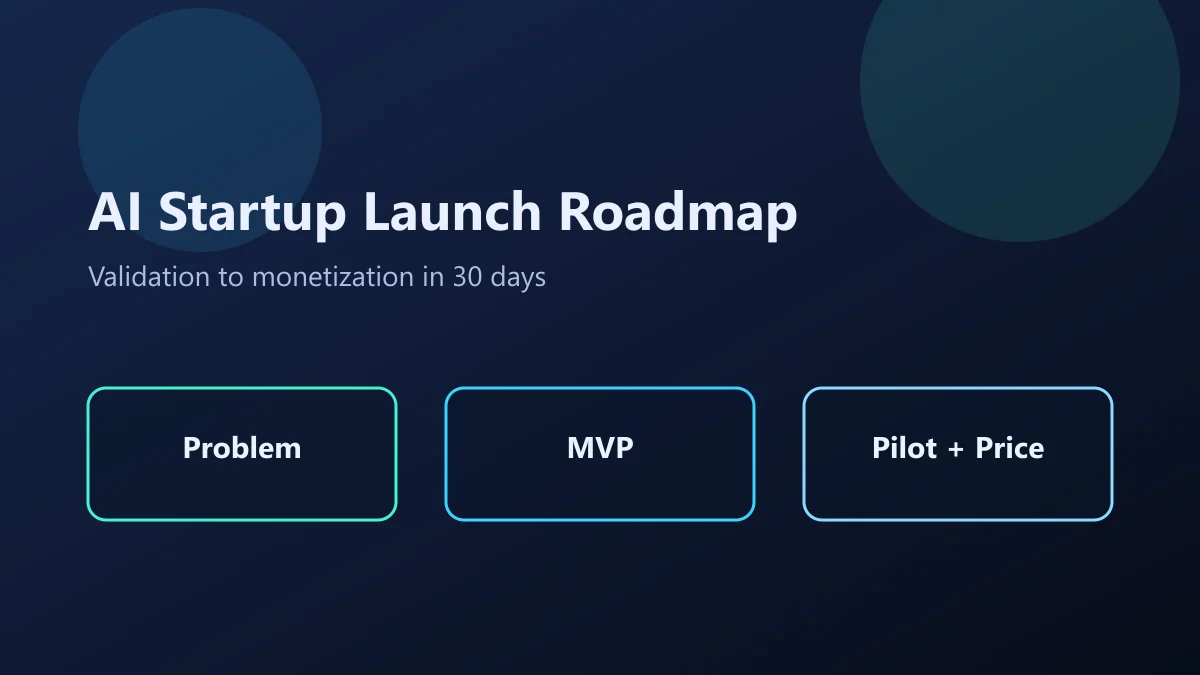 AI Startup Launch Roadmap

Validation to monetization in 30 days

Problem

MVP

Pilot + Price